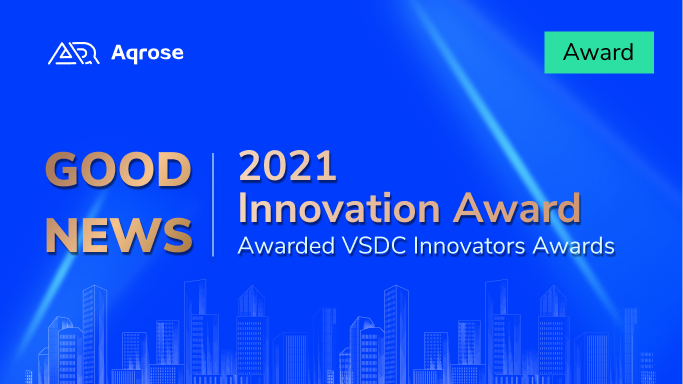 Aqrose

Award

GOOD NEWS

2021
Innovation Award
Awarded VSDC Innovators Awards